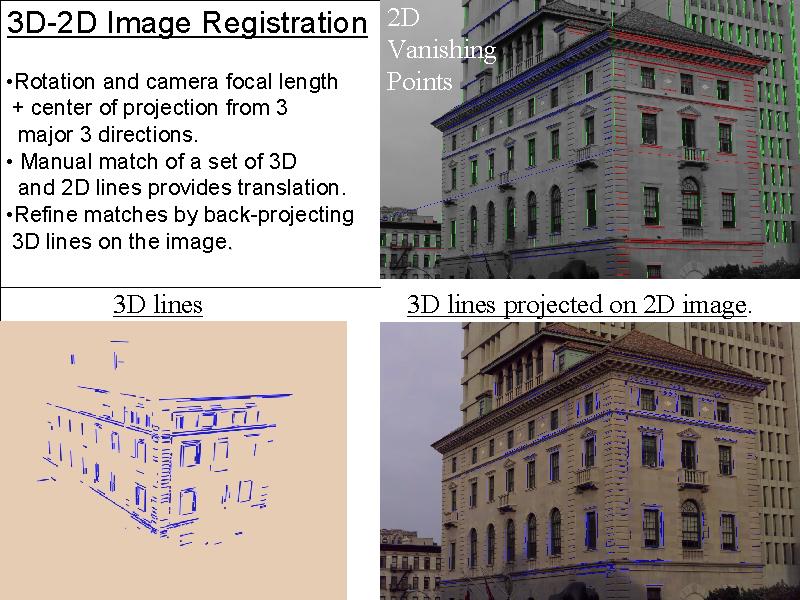 3D-2D Image Registration

•Rotation and camera focal length + center of projection from 3 major 3 directions.
• Manual match of a set of 3D and 2D lines provides translation.
•Refine matches by back-projecting 3D lines on the image.

2D Vanishing Points

3D lines

3D lines projected on 2D image.